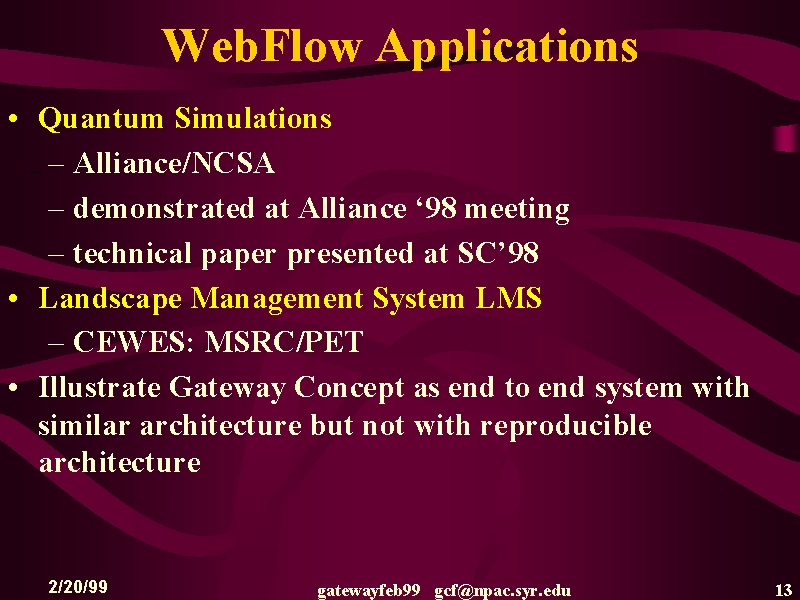 WebFlow Applications

• Quantum Simulations
 – Alliance/NCSA
 – demonstrated at Alliance ‘98 meeting
 – technical paper presented at SC’98
• Landscape Management System LMS
 – CEWES: MSRC/PET
• Illustrate Gateway Concept as end to end system with similar architecture but not with reproducible architecture

2/20/99 gatewayfeb99 gcf@npac.syr.edu 13